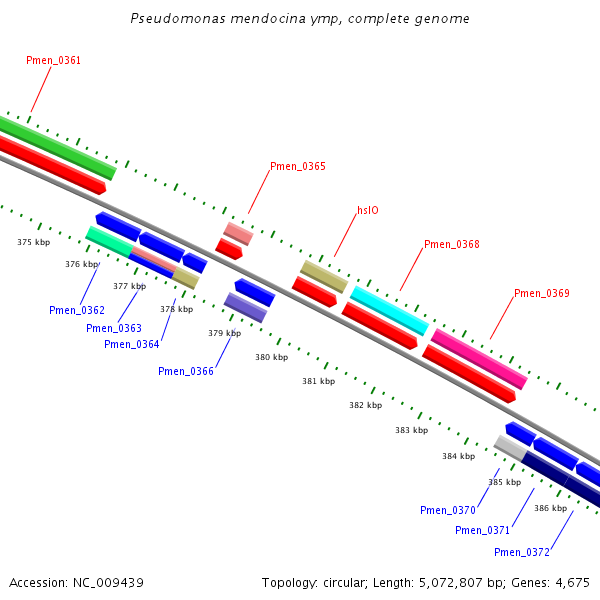 Pseudomonas mendocina ymp, complete genome

Pmen_0361

Pmen_0365

hslO

Pmen_0368

Pmen_0369

375 kbp

376 kbp

377 kbp

378 kbp

379 kbp

380 kbp

381 kbp

382 kbp

383 kbp

384 kbp

385 kbp

386 kbp

Pmen_0362

Pmen_0363

Pmen_0364

Pmen_0366

Pmen_0370

Pmen_0371

Pmen_0372

Accession: NC_009439

Topology: circular; Length: 5,072,807 bp; Genes: 4,675